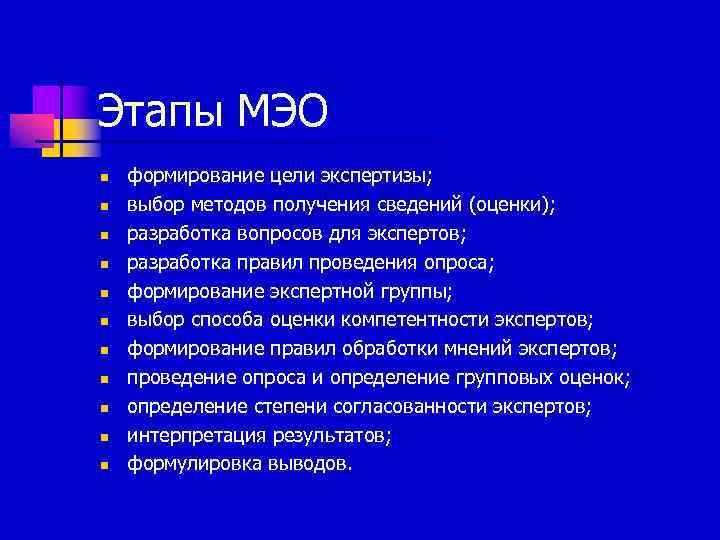 Этапы МЭО

- формирование цели экспертизы;
- выбор методов получения сведений (оценки);
- разработка вопросов для экспертов;
- разработка правил проведения опроса;
- формирование экспертной группы;
- выбор способа оценки компетентности экспертов;
- формирование правил обработки мнений экспертов;
- проведение опроса и определение групповых оценок;
- определение степени согласованности экспертов;
- интерпретация результатов;
- формулировка выводов.